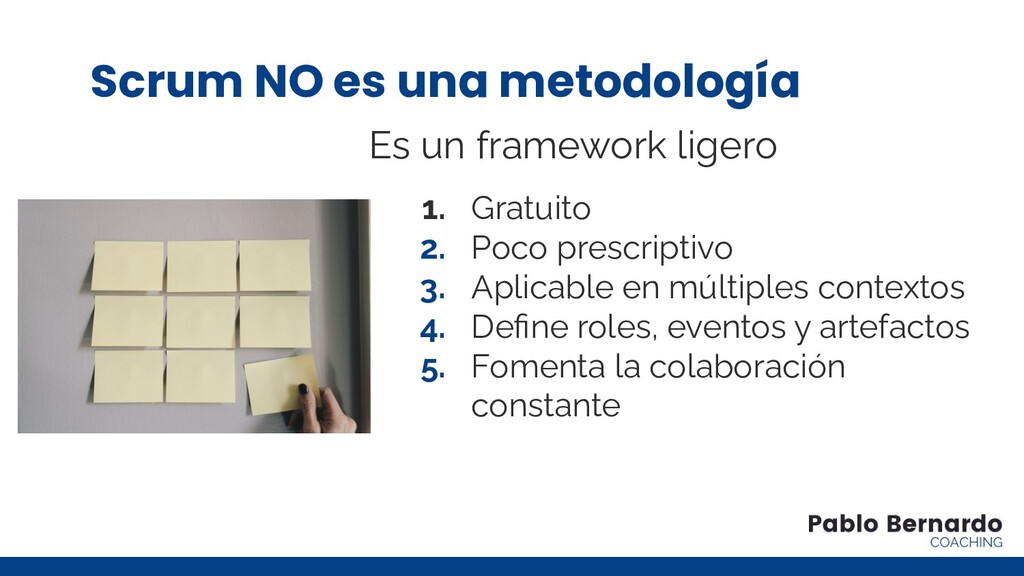 Scrum NO es una metodología

Es un framework ligero

1. Gratuito
2. Poco prescriptivo
3. Aplicable en múltiples contextos
4. Define roles, eventos y artefactos
5. Fomenta la colaboración constante

Pablo Bernardo
COACHING